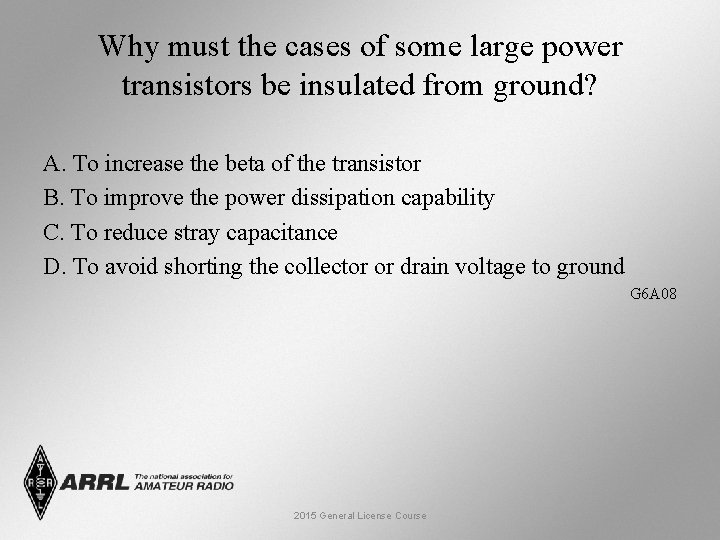 Why must the cases of some large power transistors be insulated from ground?

A. To increase the beta of the transistor
B. To improve the power dissipation capability
C. To reduce stray capacitance
D. To avoid shorting the collector or drain voltage to ground

G6A08

ARRL The national association for AMATEUR RADIO

2015 General License Course